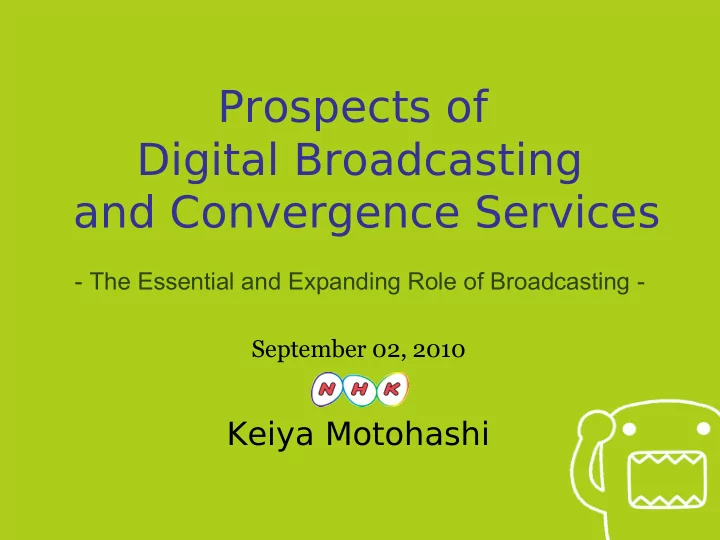 Prospects of
Digital Broadcasting
and Convergence Services

- The Essential and Expanding Role of Broadcasting -

September 02, 2010

NHK

Keiya Motohashi